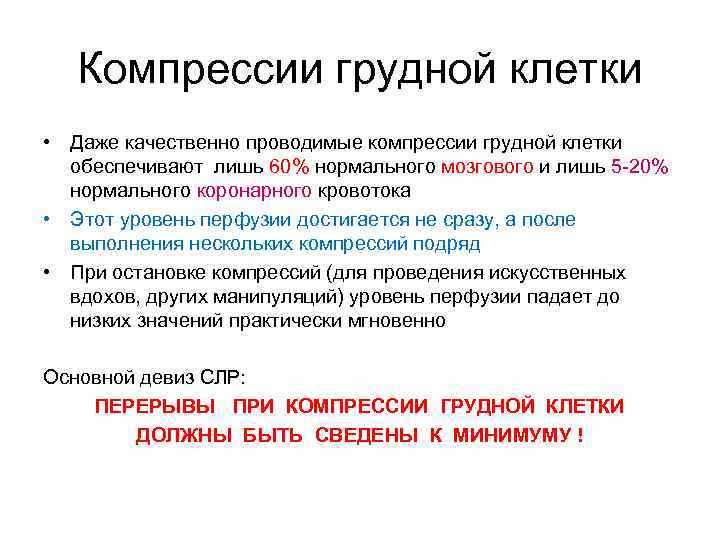 Компрессии грудной клетки

• Даже качественно проводимые компрессии грудной клетки обеспечивают лишь 60% нормального мозгового и лишь 5-20% нормального коронарного кровотока

• Этот уровень перфузии достигается не сразу, а после выполнения нескольких компрессий подряд

• При остановке компрессий (для проведения искусственных вдохов, других манипуляций) уровень перфузии падает до низких значений практически мгновенно

Основной девиз СЛР:

ПЕРЕРЫВЫ ПРИ КОМПРЕССИИ ГРУДНОЙ КЛЕТКИ ДОЛЖНЫ БЫТЬ СВЕДЕНЫ К МИНИМУМУ !